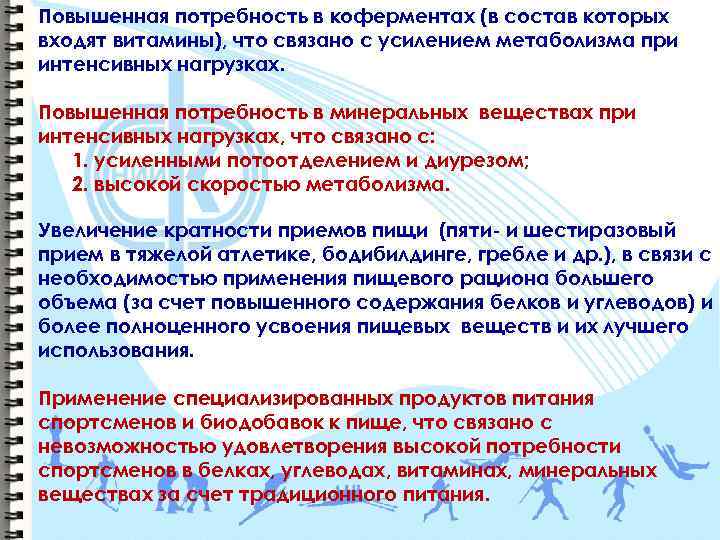 Повышенная потребность в коферментах (в состав которых входят витамины), что связано с усилением метаболизма при интенсивных нагрузках.

Повышенная потребность в минеральных веществах при интенсивных нагрузках, что связано с:
1. усиленными потоотделением и диурезом;
2. высокой скоростью метаболизма.

Увеличение кратности приемов пищи (пяти- и шестиразовый прием в тяжелой атлетике, бодибилдинге, гребле и др.), в связи с необходимостью применения пищевого рациона большего объема (за счет повышенного содержания белков и углеводов) и более полноценного усвоения пищевых веществ и их лучшего использования.

Применение специализированных продуктов питания спортсменов и биодобавок к пище, что связано с невозможностью удовлетворения высокой потребности спортсменов в белках, углеводах, витаминах, минеральных веществах за счет традиционного питания.